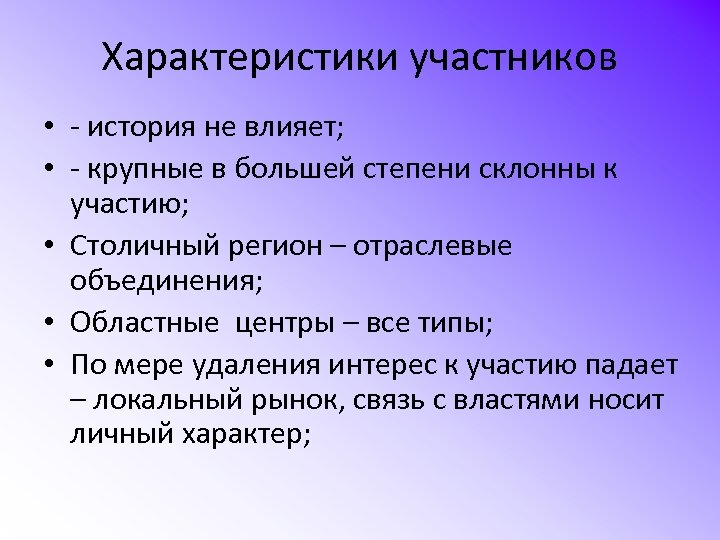 Характеристики участников

• - история не влияет;
• - крупные в большей степени склонны к участию;
• Столичный регион – отраслевые объединения;
• Областные центры – все типы;
• По мере удаления интерес к участию падает – локальный рынок, связь с властями носит личный характер;